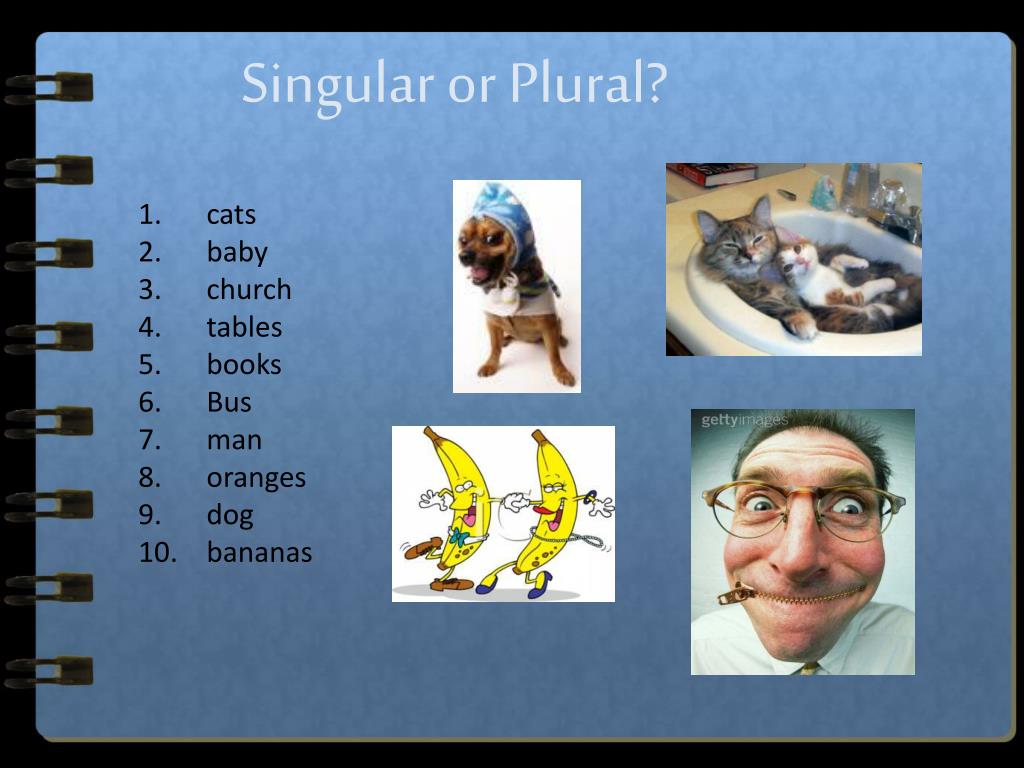 Singular or Plural?

1. cats
2. baby
3. church
4. tables
5. books
6. Bus
7. man
8. oranges
9. dog
10. bananas

gettyimages